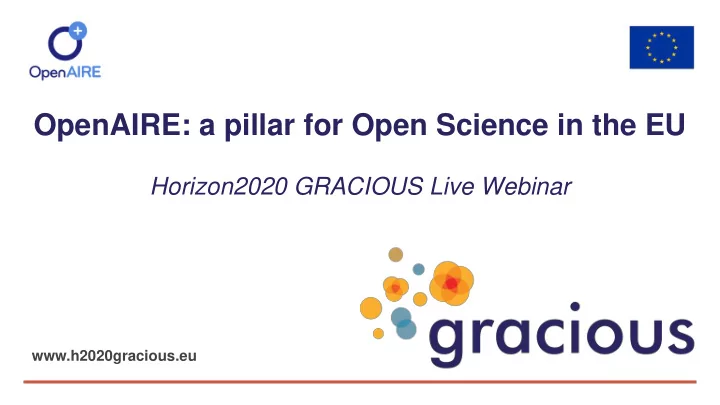 OpenAIRE

OpenAIRE: a pillar for Open Science in the EU

Horizon2020 GRACIOUS Live Webinar

gracious

www.h2020gracious.eu